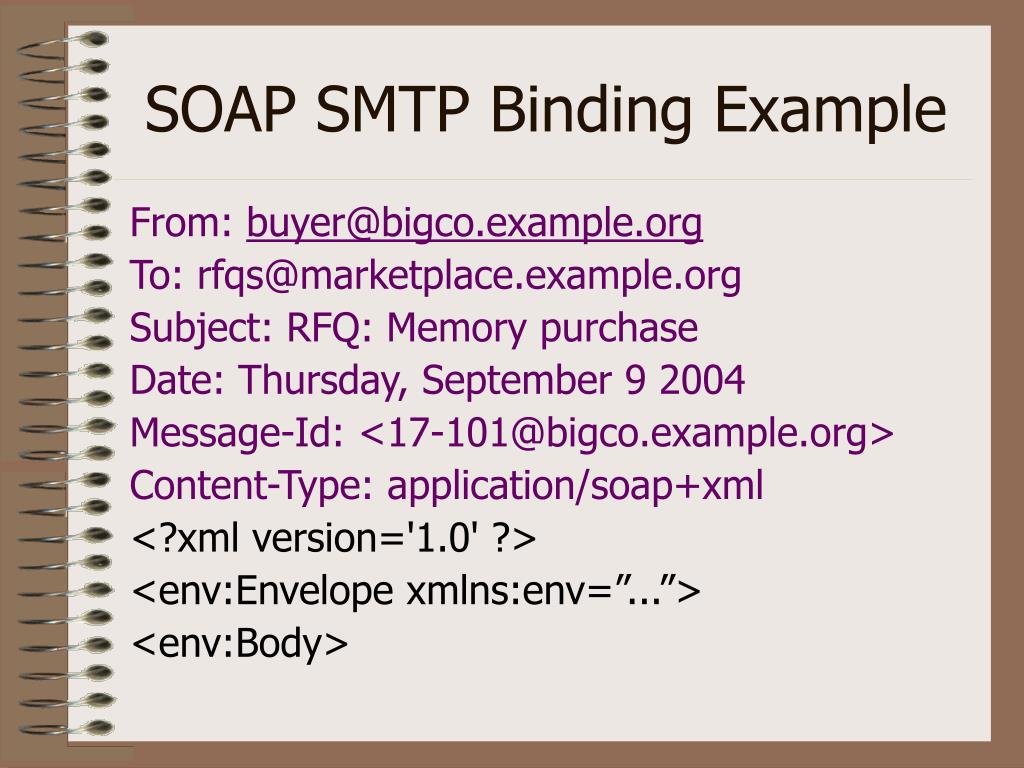 SOAP SMTP Binding Example

From: buyer@bigco.example.org
To: rfqs@marketplace.example.org
Subject: RFQ: Memory purchase
Date: Thursday, September 9 2004
Message-Id: <17-101@bigco.example.org>
Content-Type: application/soap+xml
<?xml version='1.0' ?>
<env:Envelope xmlns:env=”...”>
<env:Body>